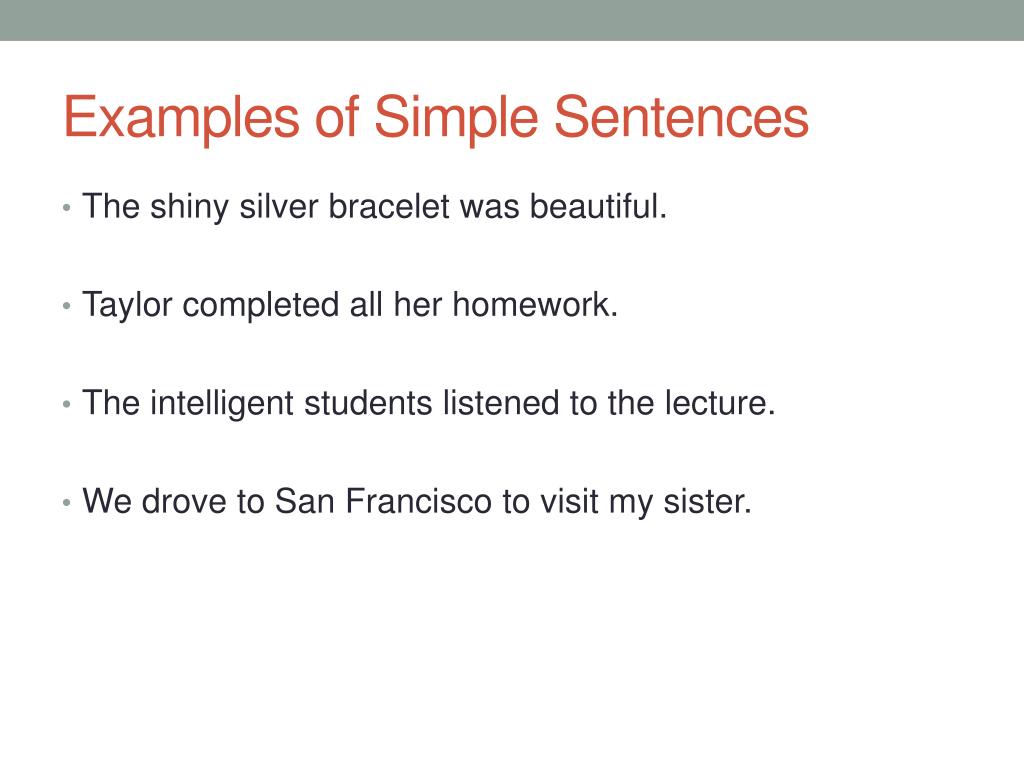 Examples of Simple Sentences

• The shiny silver bracelet was beautiful.

• Taylor completed all her homework.

• The intelligent students listened to the lecture.

• We drove to San Francisco to visit my sister.